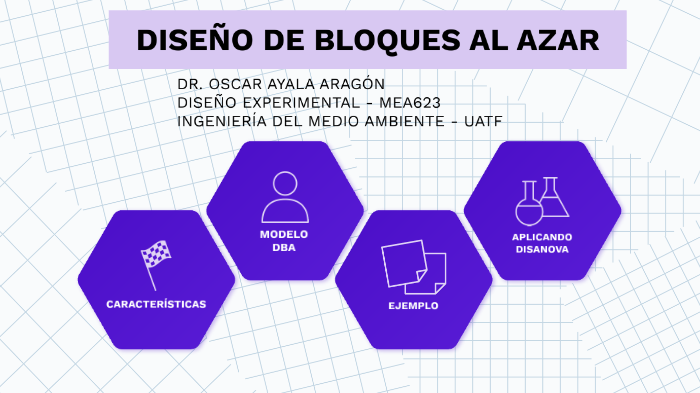 DISEÑO DE BLOQUES AL AZAR

DR. OSCAR AYALA ARAGÓN
DISEÑO EXPERIMENTAL - MEA623
INGENIERÍA DEL MEDIO AMBIENTE - UATF

CARACTERÍSTICAS

MODELO DBA

EJEMPLO

APLICANDO DISANOVA